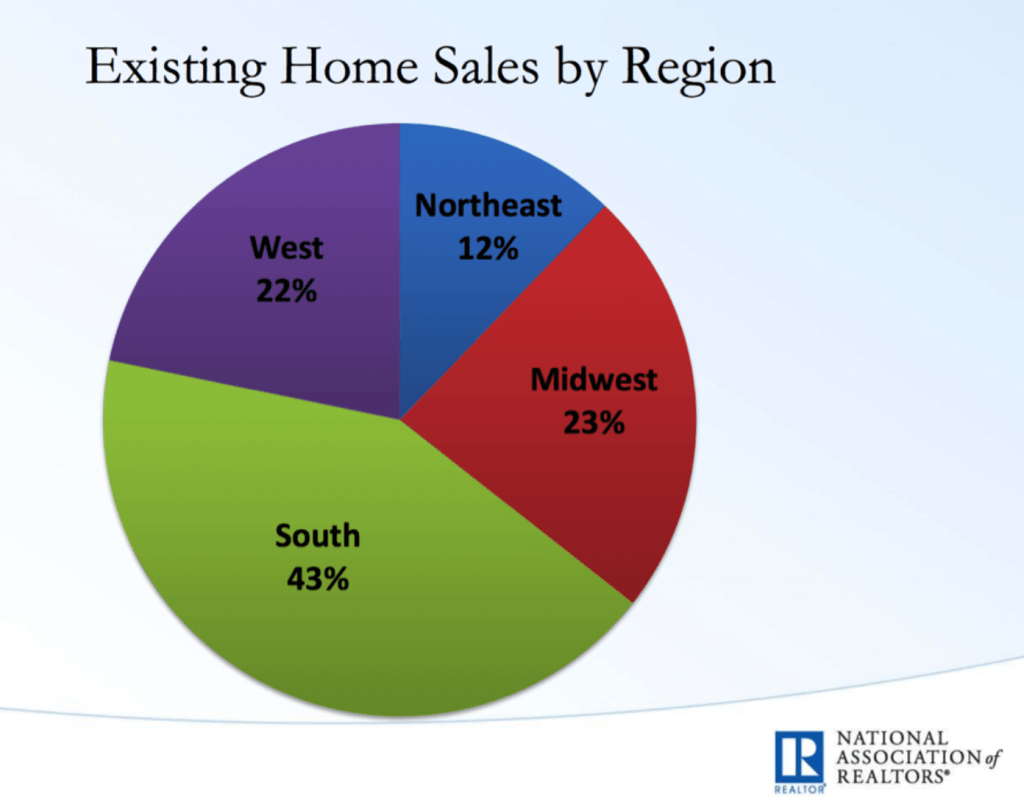 Existing Home Sales by Region

Northeast
12%

Midwest
23%

South
43%

West
22%

R
REALTOR®

NATIONAL
ASSOCIATION of
REALTORS®